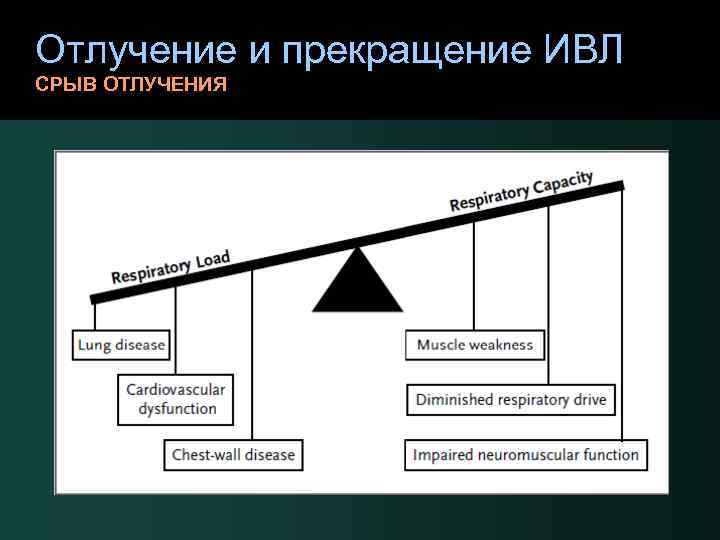 Отлучение и прекращение ИВЛ
СРЫВ ОТЛУЧЕНИЯ

Respiratory Load

Respiratory Capacity

Lung disease

Cardiovascular dysfunction

Chest-wall disease

Muscle weakness

Diminished respiratory drive

Impaired neuromuscular function